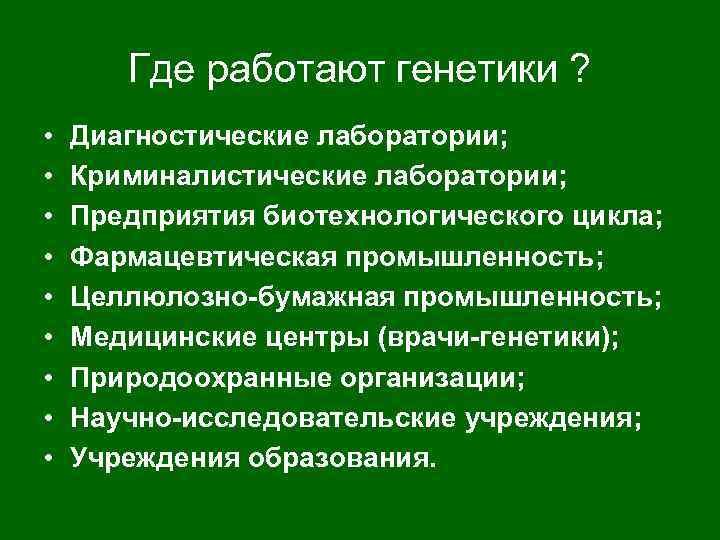 Где работают генетики ?

• Диагностические лаборатории;
• Криминалистические лаборатории;
• Предприятия биотехнологического цикла;
• Фармацевтическая промышленность;
• Целлюлозно-бумажная промышленность;
• Медицинские центры (врачи-генетики);
• Природоохранные организации;
• Научно-исследовательские учреждения;
• Учреждения образования.